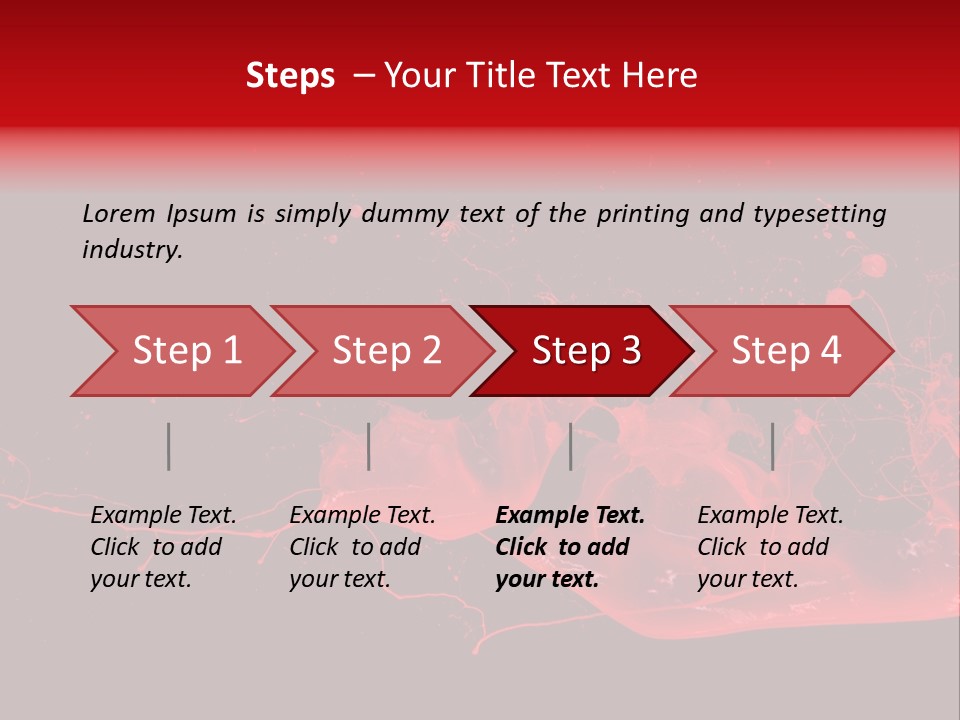 Steps – Your Title Text Here

Lorem Ipsum is simply dummy text of the printing and typesetting industry.

Step 1

Step 2

Step 3

Step 4

Example Text. Click to add your text.

Example Text. Click to add your text.

Example Text. Click to add your text.

Example Text. Click to add your text.